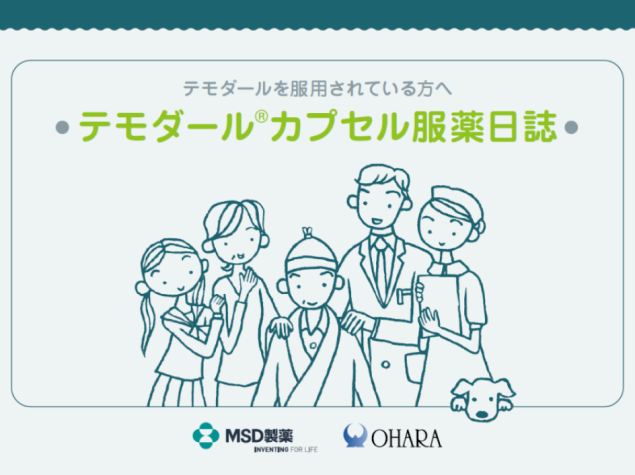 テモダールを服用されている方へ

テモダール®カプセル服薬日誌

MSD製薬
INVENTING FOR LIFE

OHARA